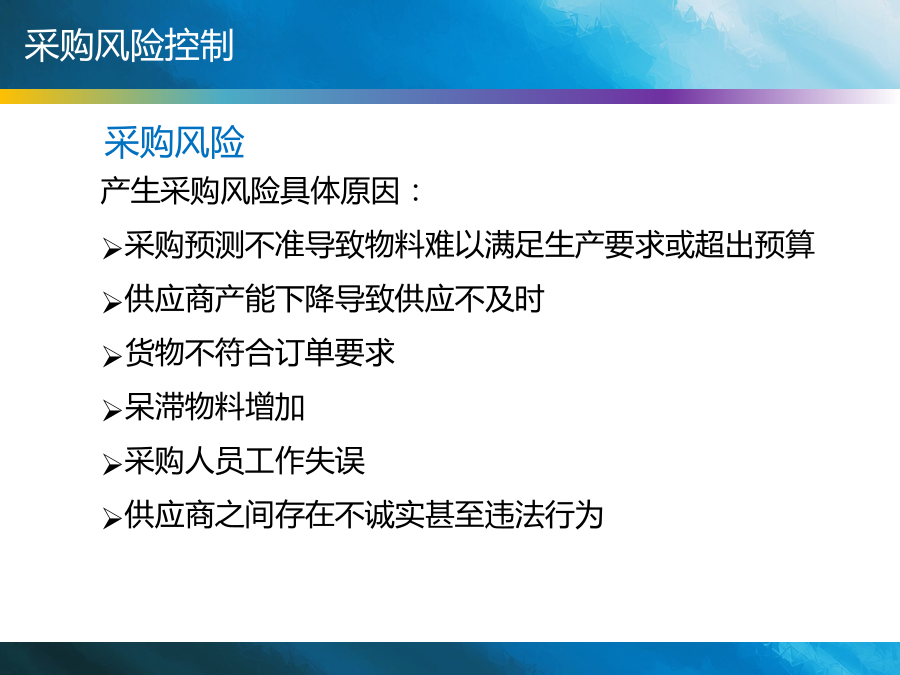 采购风险控制

采购风险

产生采购风险具体原因：

➢采购预测不准导致物料难以满足生产要求或超出预算

➢供应商产能下降导致供应不及时

➢货物不符合订单要求

➢呆滞物料增加

➢采购人员工作失误

➢供应商之间存在不诚实甚至违法行为